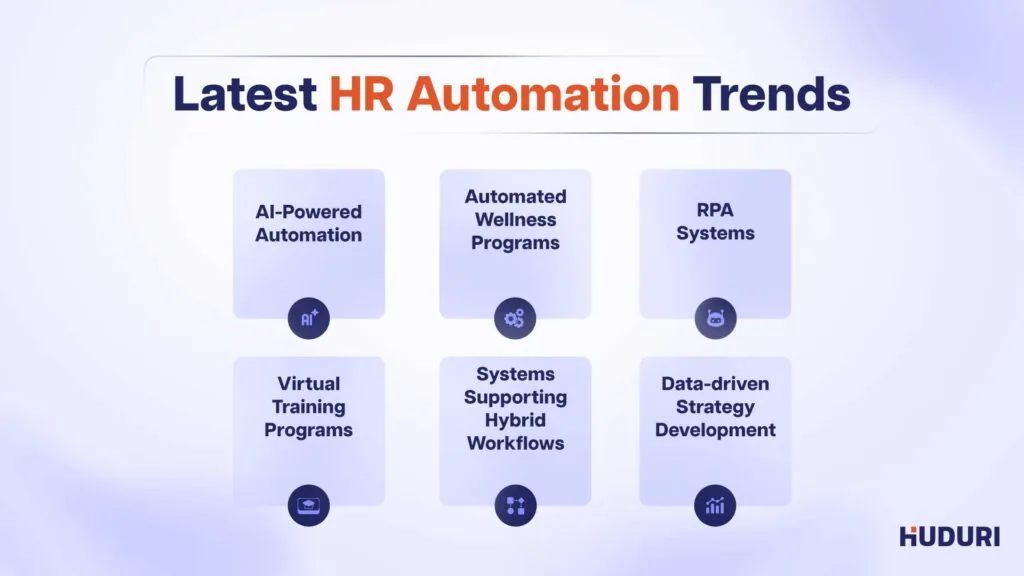 Latest HR Automation Trends

AI-Powered Automation

AI

Automated Wellness Programs

RPA Systems

Virtual Training Programs

Systems Supporting Hybrid Workflows

Data-driven Strategy Development

HUDURI